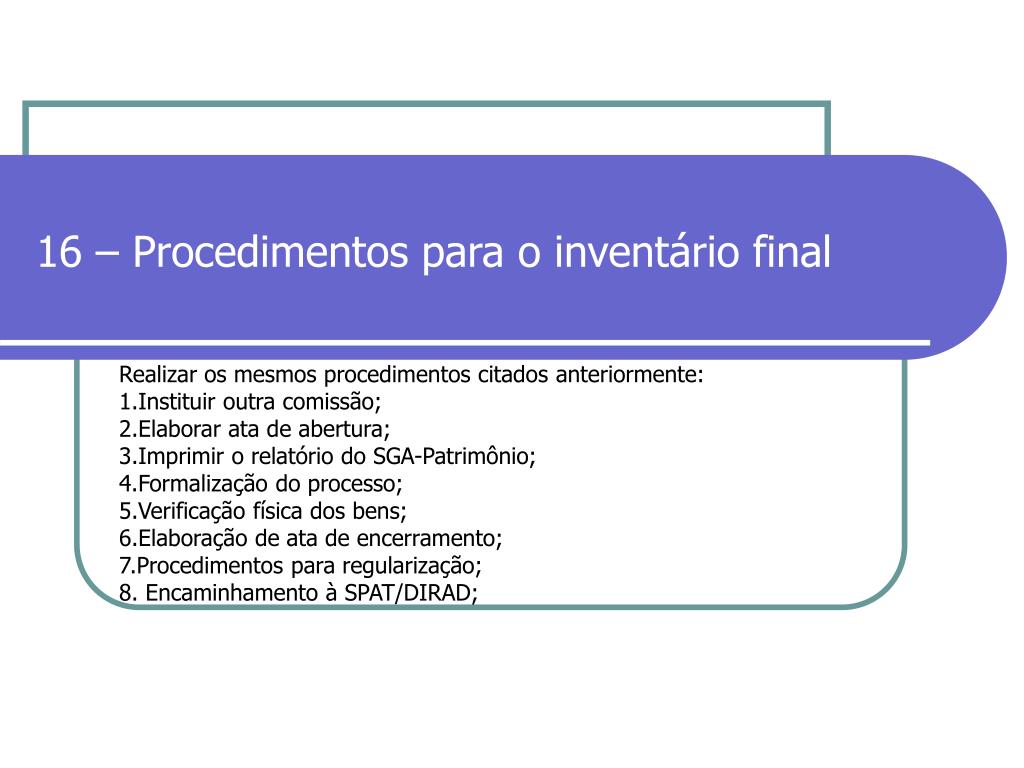 16 – Procedimentos para o inventário final

Realizar os mesmos procedimentos citados anteriormente:
1.Instituir outra comissão;
2.Elaborar ata de abertura;
3.Imprimir o relatório do SGA-Patrimônio;
4.Formalização do processo;
5.Verificação física dos bens;
6.Elaboração de ata de encerramento;
7.Procedimentos para regularização;
8. Encaminhamento à SPAT/DIRAD;